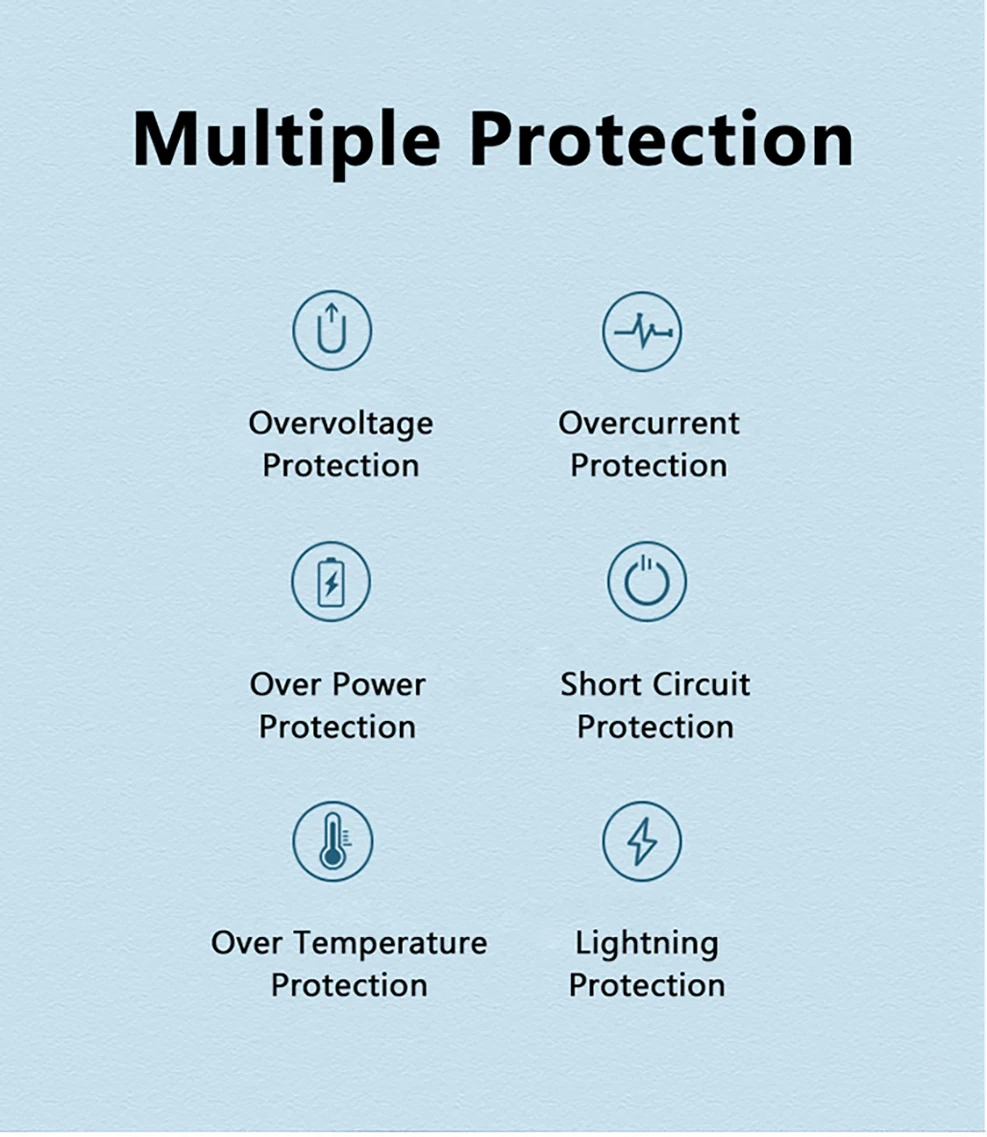 Multiple Protection

Overvoltage Protection

Overcurrent Protection

Over Power Protection

Short Circuit Protection

Over Temperature Protection

Lightning Protection